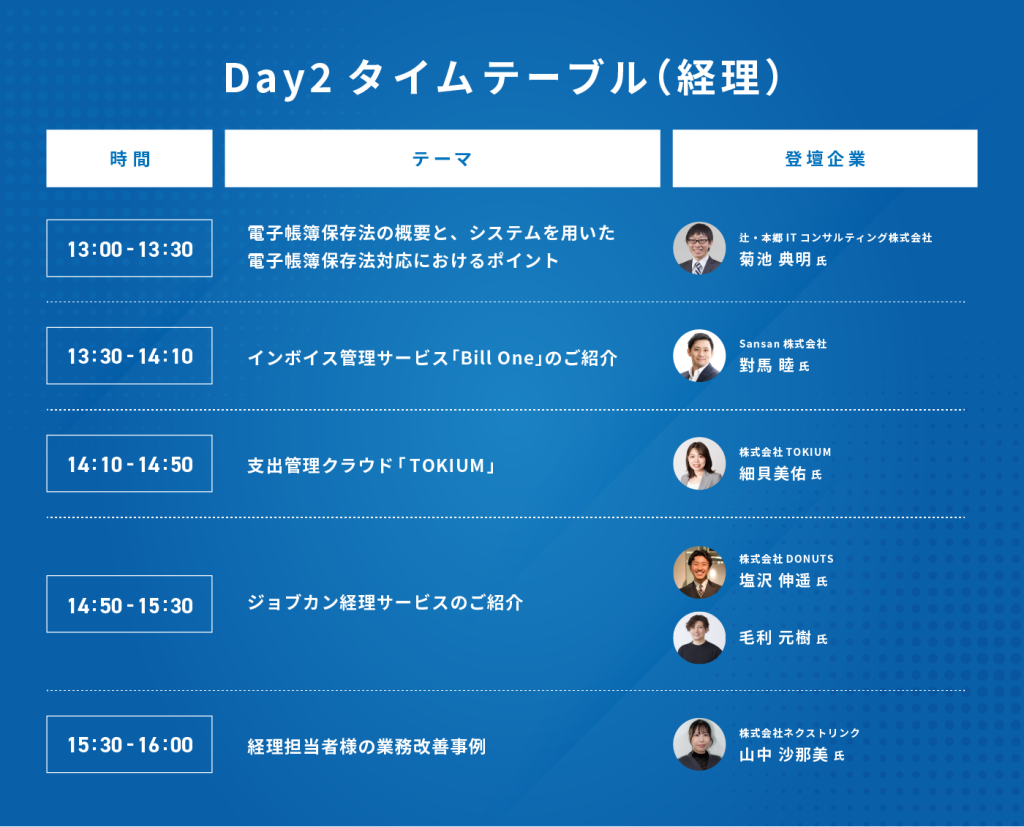 Day2 タイムテーブル（経理）

| 時間 | テーマ | 登壇企業 |
|---|---|---|
| 13:00 - 13:30 | 電子帳簿保存法の概要と、システムを用いた電子帳簿保存法対応におけるポイント | 辻・本郷 IT コンサルティング株式会社 菊池 典明 氏 |
| 13:30 - 14:10 | インボイス管理サービス「Bill One」のご紹介 | Sansan 株式会社 對馬 睦 氏 |
| 14:10 - 14:50 | 支出管理クラウド「TOKIUM」 | 株式会社 TOKIUM 細貝美佑 氏 |
| 14:50 - 15:30 | ジョブカン経理サービスのご紹介 | 株式会社 DONUTS 塩沢 伸遥 氏 毛利 元樹 氏 |
| 15:30 - 16:00 | 経理担当者様の業務改善事例 | 株式会社ネクストリンク 山中 沙那美 氏 |